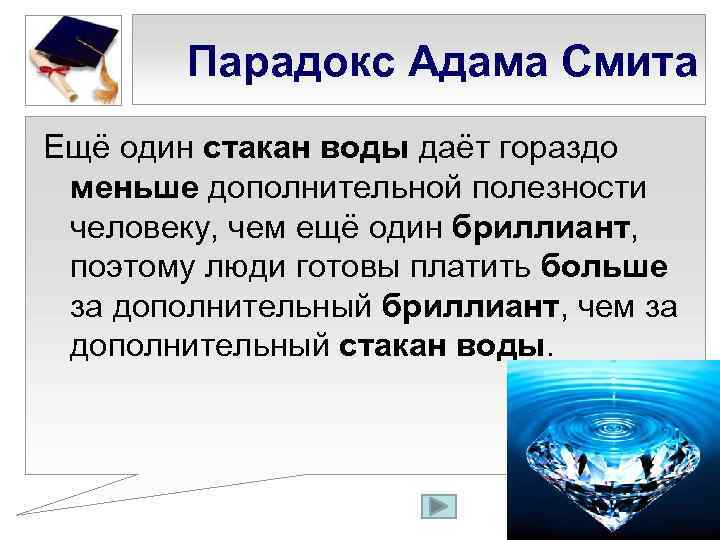 Парадокс Адама Смита

Ещё один стакан воды даёт гораздо меньше дополнительной полезности человеку, чем ещё один бриллиант, поэтому люди готовы платить больше за дополнительный бриллиант, чем за дополнительный стакан воды.